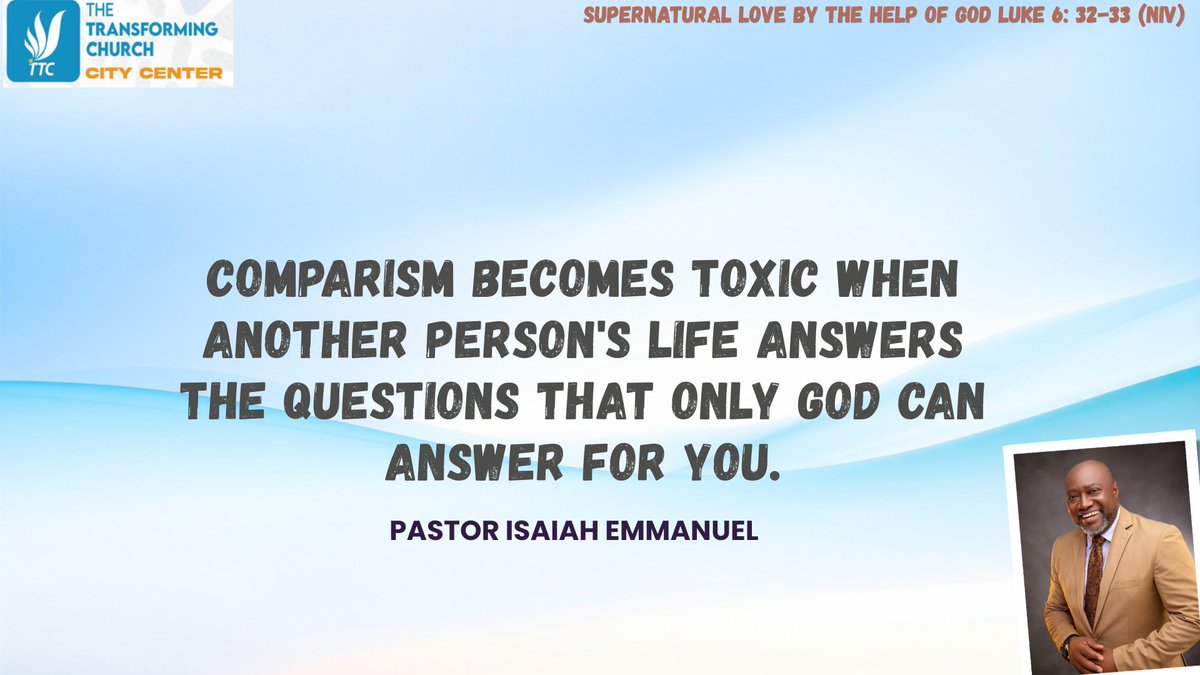 TTC
THE TRANSFORMING CHURCH
CITY CENTER

SUPERNATURAL LOVE BY THE HELP OF GOD LUKE 6: 32-33 (NIV)

COMPARISM BECOMES TOXIC WHEN ANOTHER PERSON'S LIFE ANSWERS THE QUESTIONS THAT ONLY GOD CAN ANSWER FOR YOU.

PASTOR ISAIAH EMMANUEL